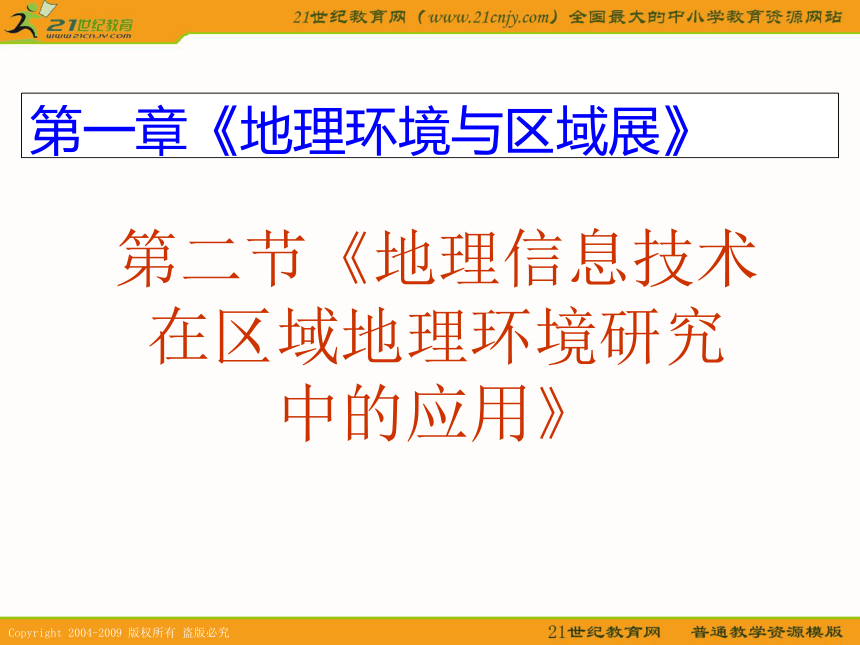 21世纪教育
www.21cnjy.com

21世纪教育网（www.21cnjy.com）全国最大的中小学教育资源网站

第一章《地理环境与区域展》

第二节《地理信息技术在区域地理环境研究中的应用》

Copyright 2004-2009 版权所有 盗版必究

21世纪教育网　普通教学资源模版